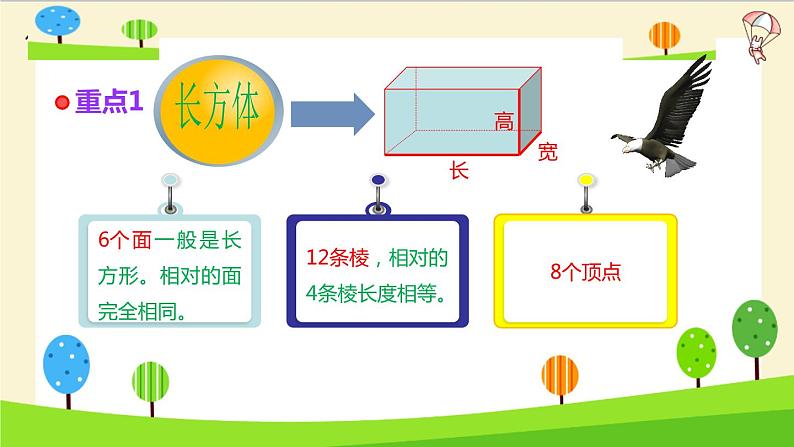 重点1

长方体

高

宽

长

6个面一般是长方形。相对的面完全相同。

12条棱，相对的4条棱长度相等。

8个顶点